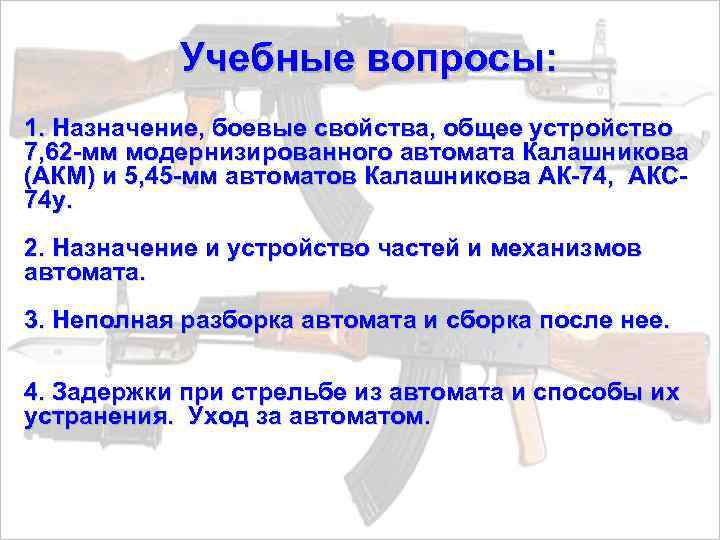 Учебные вопросы:

1. Назначение, боевые свойства, общее устройство 7,62-мм модернизированного автомата Калашникова (АКМ) и 5,45-мм автоматов Калашникова АК-74, АКС-74у.

2. Назначение и устройство частей и механизмов автомата.

3. Неполная разборка автомата и сборка после нее.

4. Задержки при стрельбе из автомата и способы их устранения. Уход за автоматом.